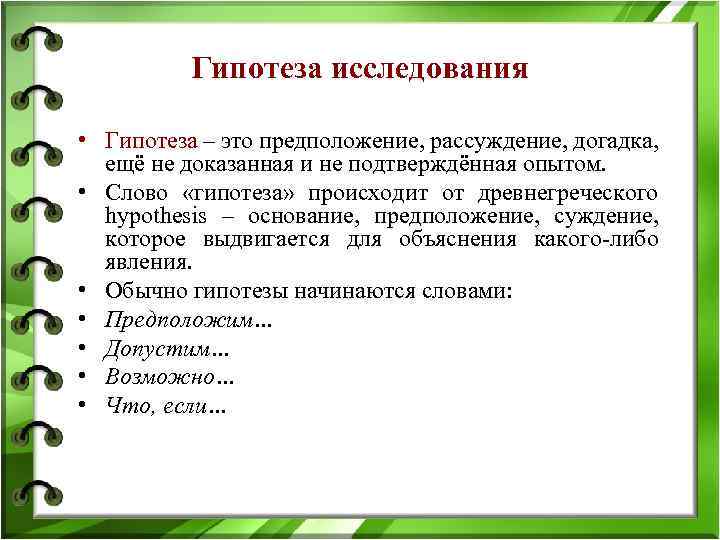 Гипотеза исследования

• Гипотеза – это предположение, рассуждение, догадка, ещё не доказанная и не подтверждённая опытом.
• Слово «гипотеза» происходит от древнегреческого hypothesis – основание, предположение, суждение, которое выдвигается для объяснения какого-либо явления.
• Обычно гипотезы начинаются словами:
• Предположим…
• Допустим…
• Возможно…
• Что, если…